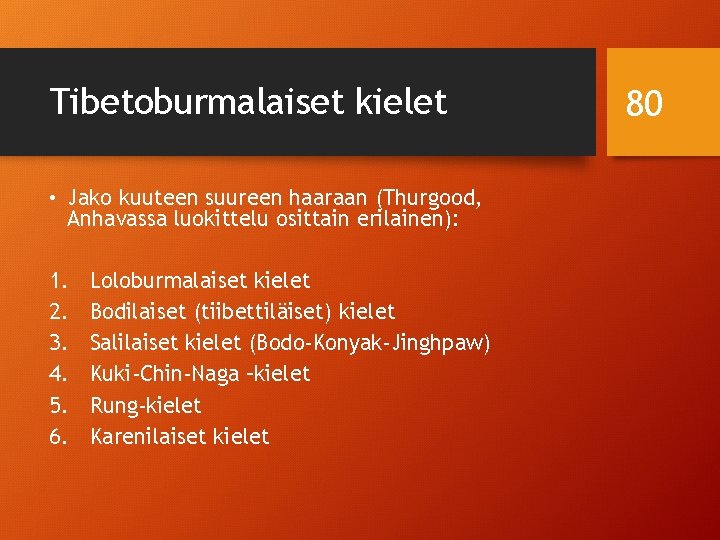 Tibetoburmalaiset kielet

80

• Jako kuuteen suureen haaraan (Thurgood, Anhavassa luokittelu osittain erilainen):

1. Loloburmalaiset kielet
2. Bodilaiset (tiibettiläiset) kielet
3. Salilaiset kielet (Bodo-Konyak-Jinghpaw)
4. Kuki-Chin-Naga –kielet
5. Rung-kielet
6. Karenilaiset kielet